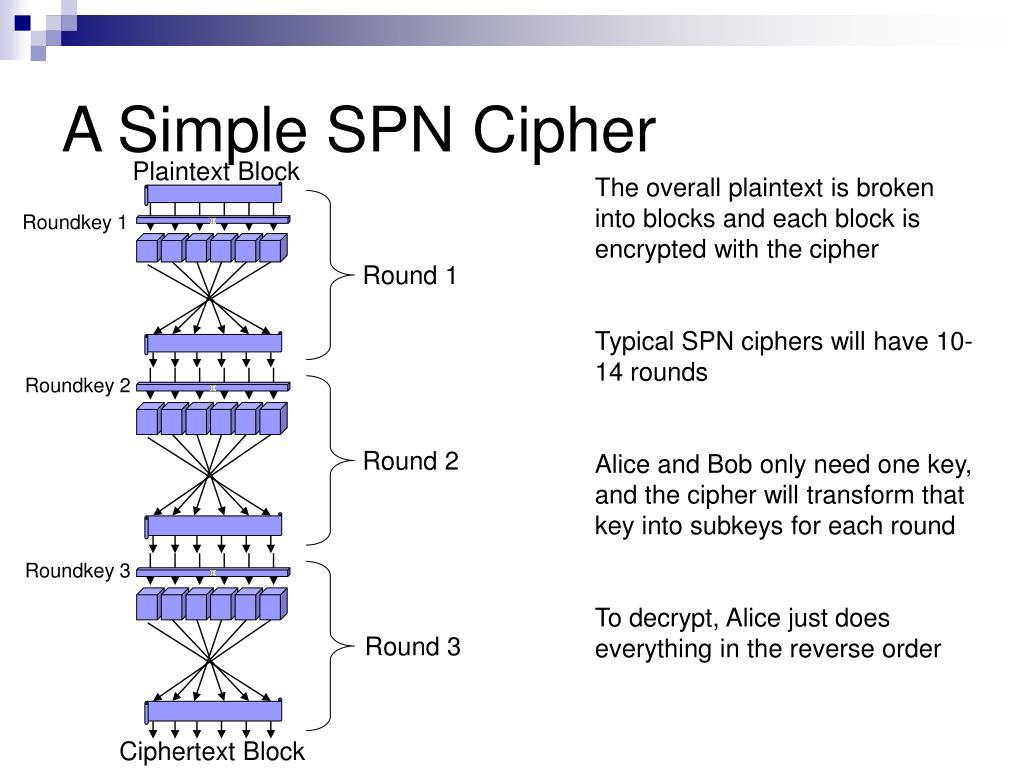 A Simple SPN Cipher

Plaintext Block

Roundkey 1

Round 1

Roundkey 2

Round 2

Roundkey 3

Round 3

Ciphertext Block

The overall plaintext is broken into blocks and each block is encrypted with the cipher

Typical SPN ciphers will have 10-14 rounds

Alice and Bob only need one key, and the cipher will transform that key into subkeys for each round

To decrypt, Alice just does everything in the reverse order